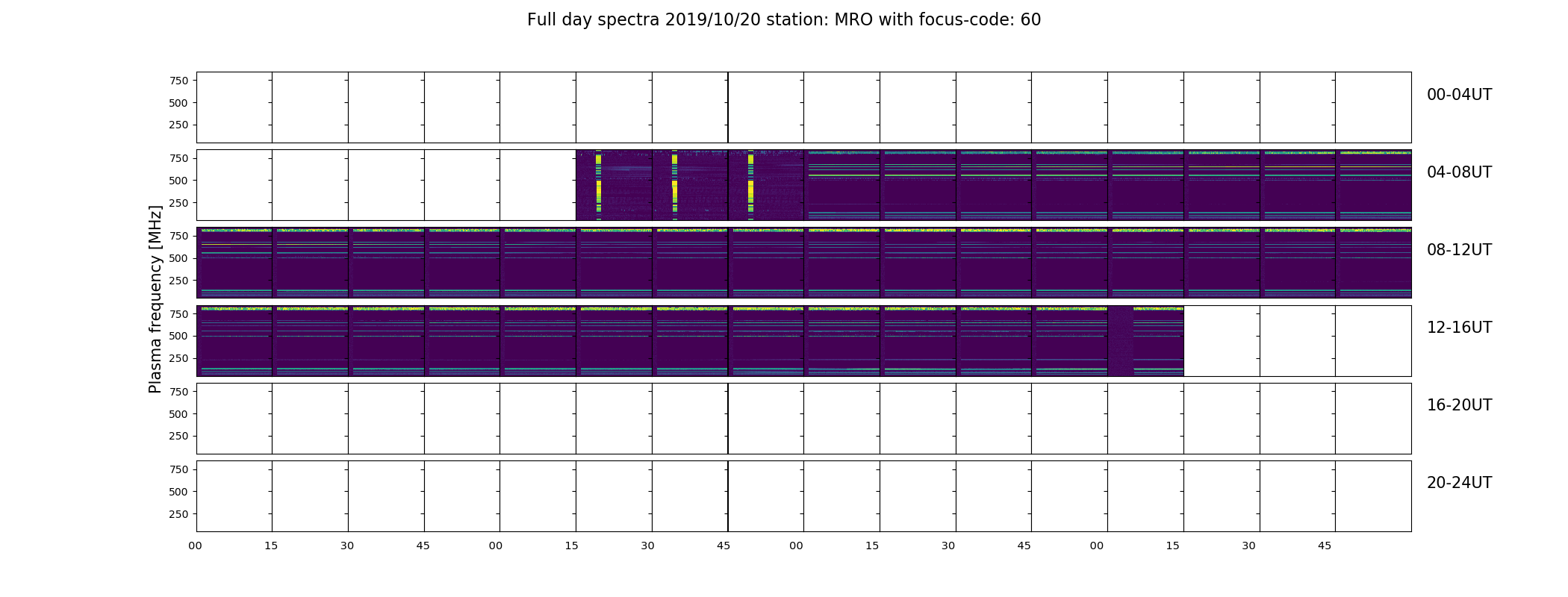 Full day spectra 2019/10/20 station: MRO with focus-code: 60

Plasma frequency [MHz]

750
500
250
00-04UT

750
500
250
04-08UT

750
500
250
08-12UT

750
500
250
12-16UT

750
500
250
16-20UT

750
500
250
20-24UT

00 15 30 45 00 15 30 45 00 15 30 45 00 15 30 45